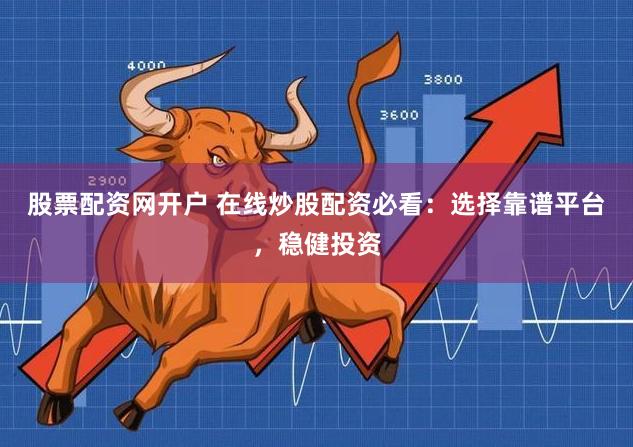 4000

3800

3600

2900

股票配资网开户 在线炒股配资必看：选择靠谱平台，稳健投资